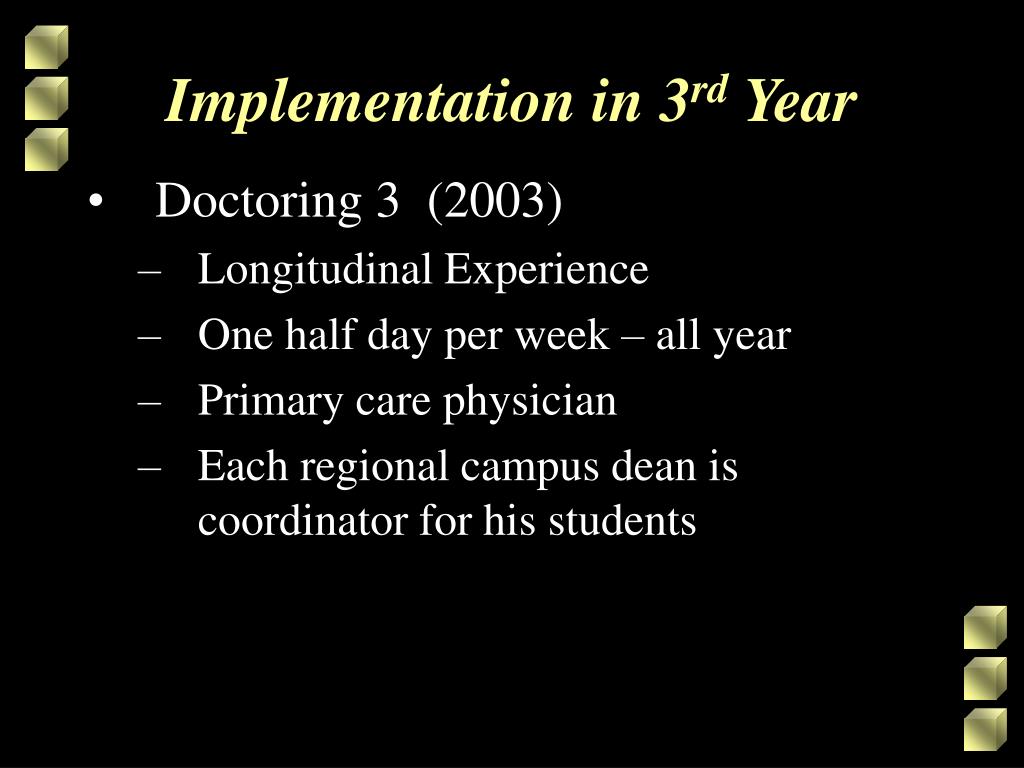 Implementation in 3$^{rd}$ Year

• Doctoring 3 (2003)
– Longitudinal Experience
– One half day per week – all year
– Primary care physician
– Each regional campus dean is coordinator for his students